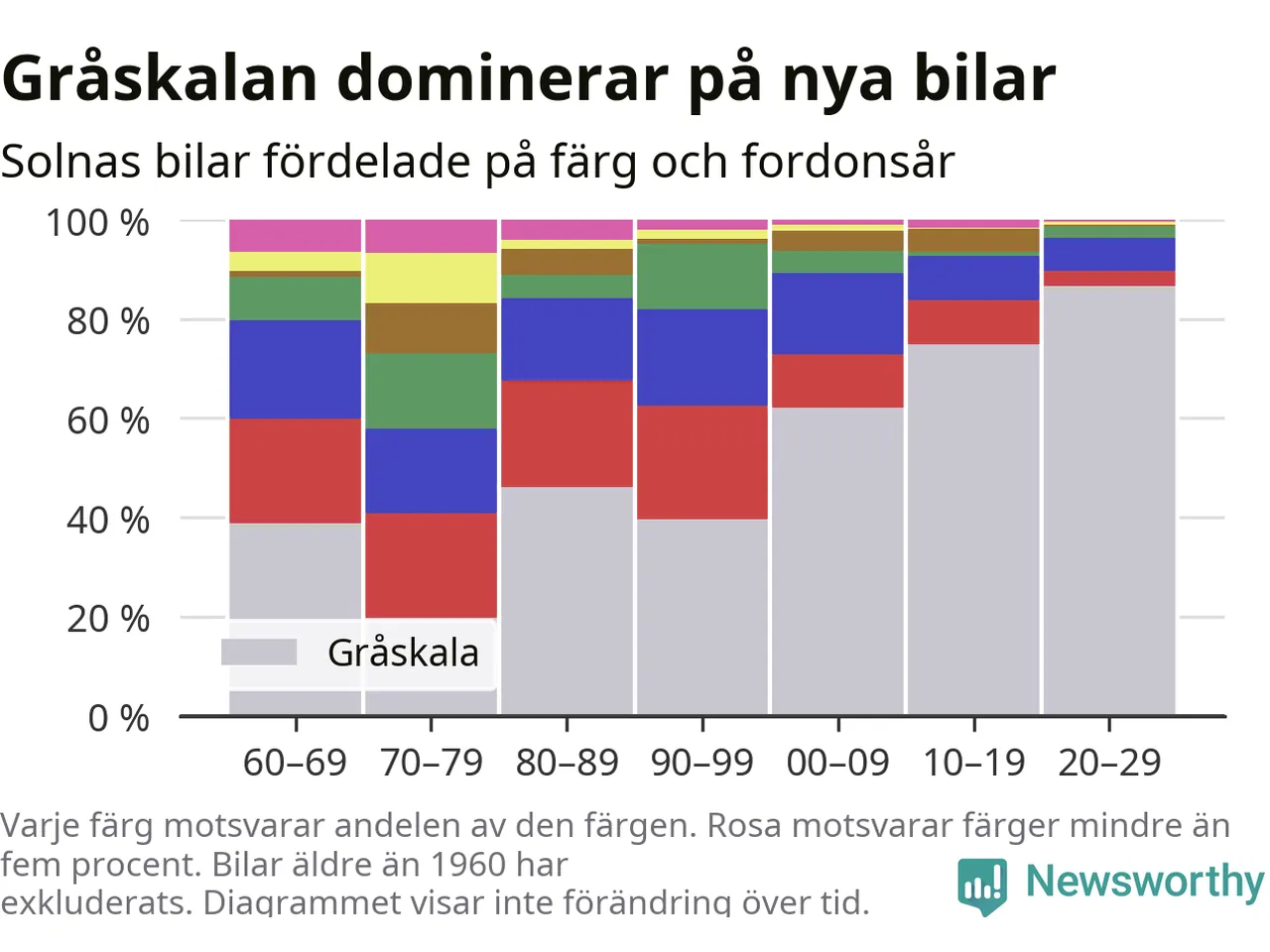 Gråskalan dominerar på nya bilar

Solnas bilar fördelade på färg och fordonsår

100 %
80 %
60 %
40 %
20 %
0 %

Gråskala

60–69 70–79 80–89 90–99 00–09 10–19 20–29

Varje färg motsvarar andelen av den färgen. Rosa motsvarar färger mindre än fem procent. Bilar äldre än 1960 har exkluderats. Diagrammet visar inte förändring över tid.

Newsworthy